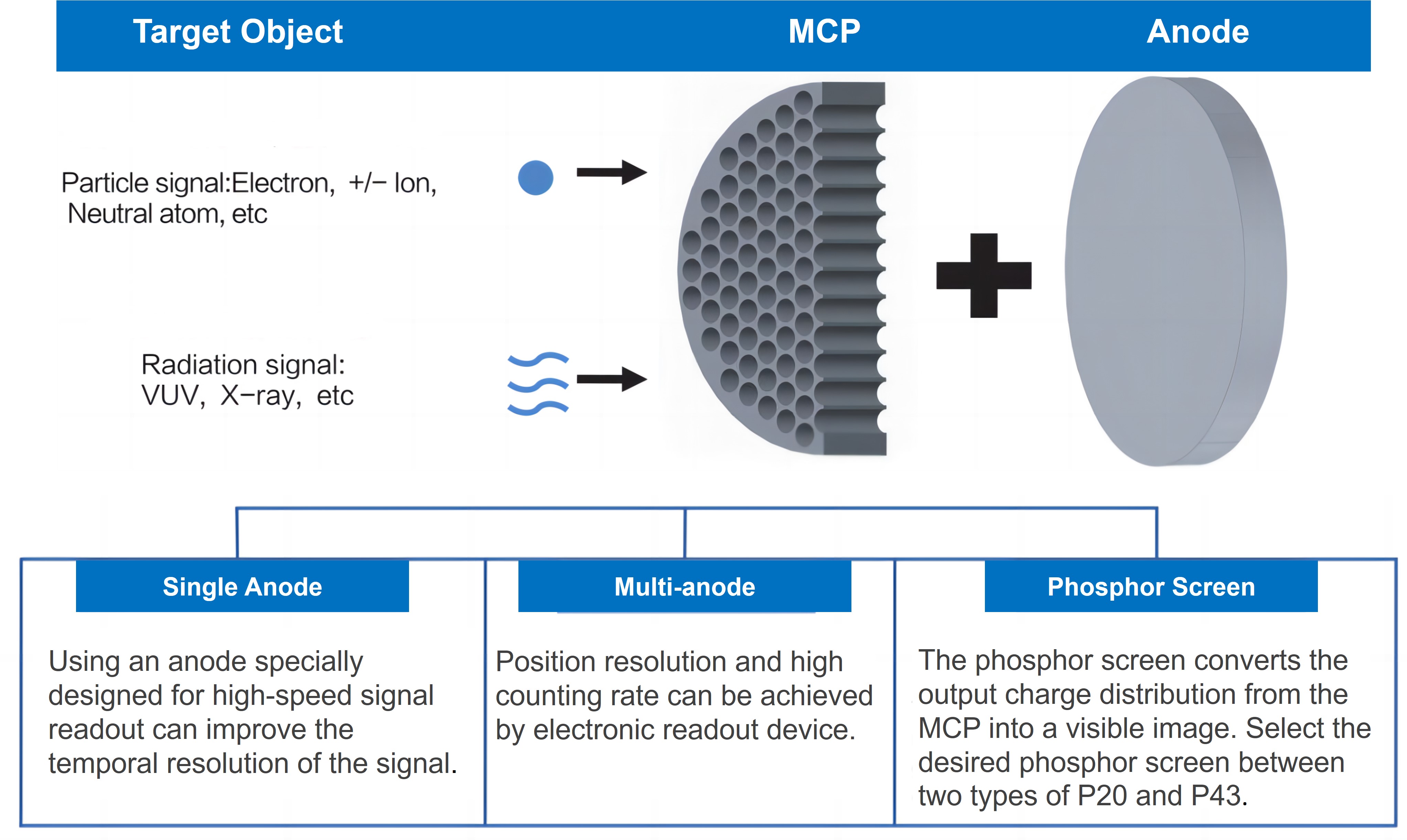 Target Object MCP Anode

Particle signal:Electron, +/− Ion, Neutral atom, etc

Radiation signal: VUV, X−ray, etc

Single Anode

Using an anode specially designed for high-speed signal readout can improve the temporal resolution of the signal.

Multi-anode

Position resolution and high counting rate can be achieved by electronic readout device.

Phosphor Screen

The phosphor screen converts the output charge distribution from the MCP into a visible image. Select the desired phosphor screen between two types of P20 and P43.